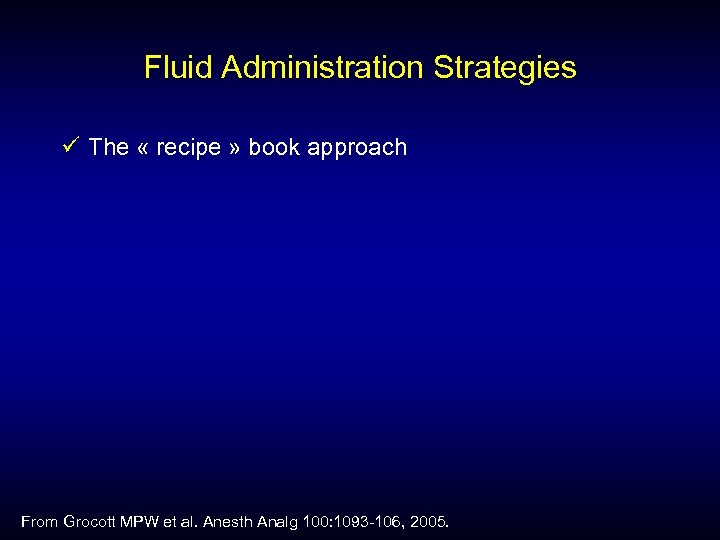 Fluid Administration Strategies

✓ The « recipe » book approach

From Grocott MPW et al. Anesth Analg 100:1093-106, 2005.